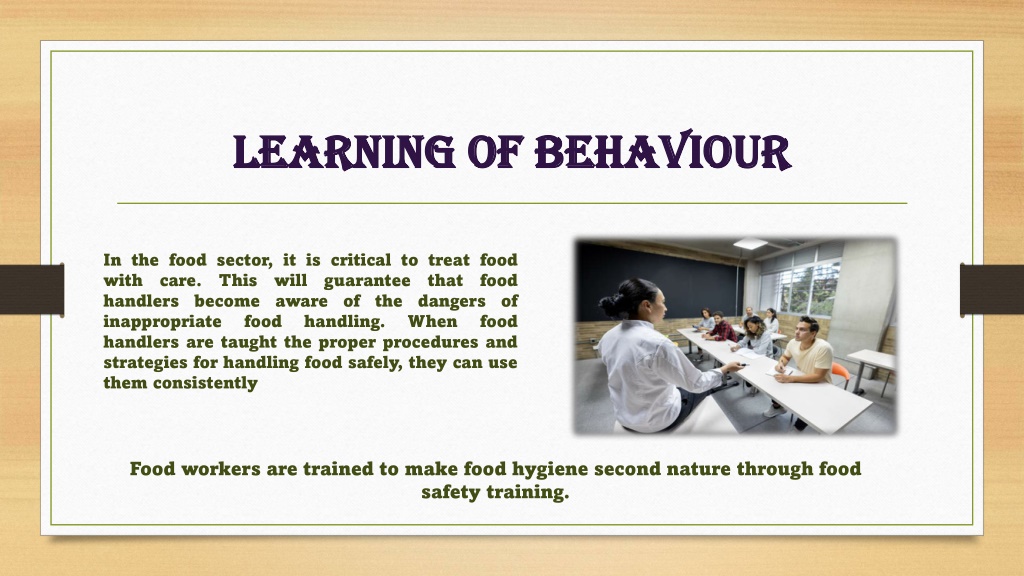 LEARNING OF BEHAVIOUR

In the food sector, it is critical to treat food with care. This will guarantee that food handlers become aware of the dangers of inappropriate food handling. When food handlers are taught the proper procedures and strategies for handling food safely, they can use them consistently

Food workers are trained to make food hygiene second nature through food safety training.